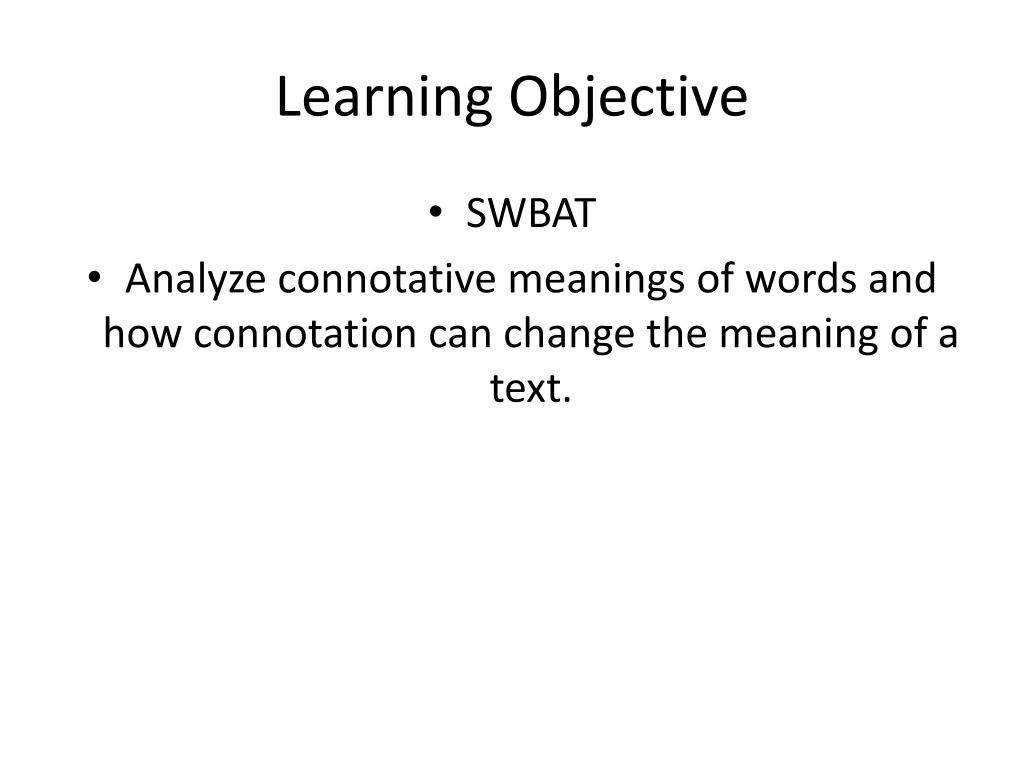 Learning Objective

• SWBAT

• Analyze connotative meanings of words and how connotation can change the meaning of a text.